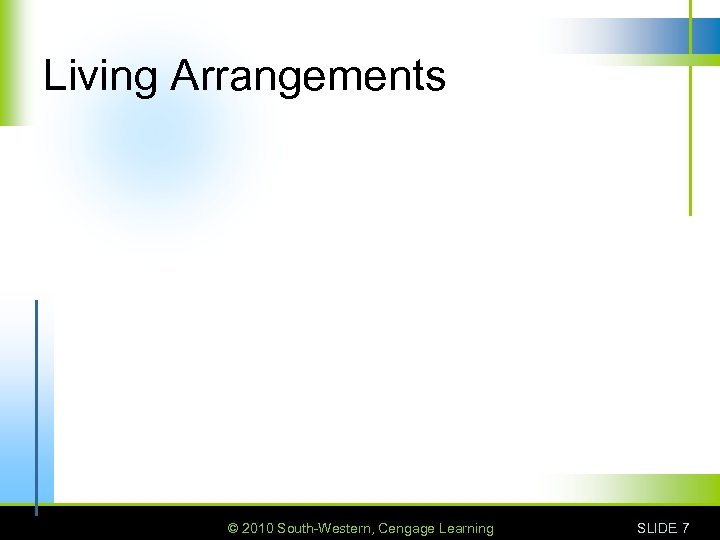 Living Arrangements

© 2010 South-Western, Cengage Learning

SLIDE 7